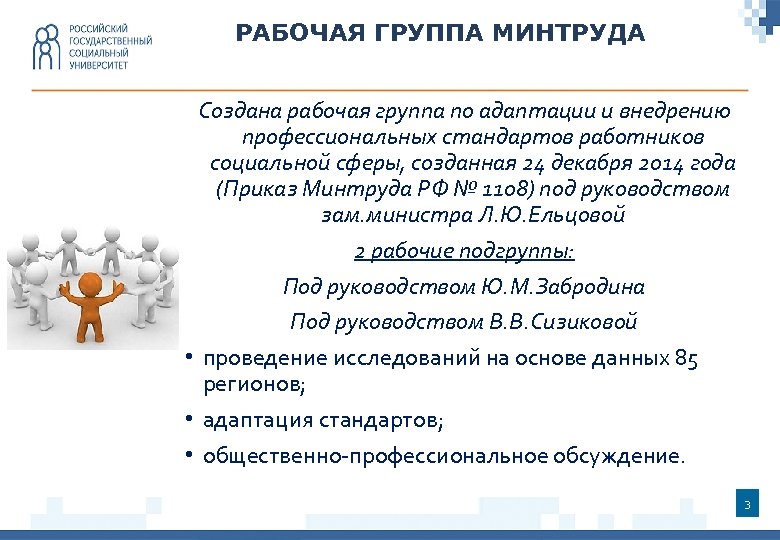 РОССИЙСКИЙ ГОСУДАРСТВЕННЫЙ СОЦИАЛЬНЫЙ УНИВЕРСИТЕТ

РАБОЧАЯ ГРУППА МИНТРУДА

Создана рабочая группа по адаптации и внедрению профессиональных стандартов работников социальной сферы, созданная 24 декабря 2014 года (Приказ Минтруда РФ № 1108) под руководством зам.министра Л.Ю.Ельцовой

2 рабочие подгруппы:

Под руководством Ю.М.Забродина

Под руководством В.В.Сизиковой

• проведение исследований на основе данных 85 регионов;

• адаптация стандартов;

• общественно-профессиональное обсуждение.

3